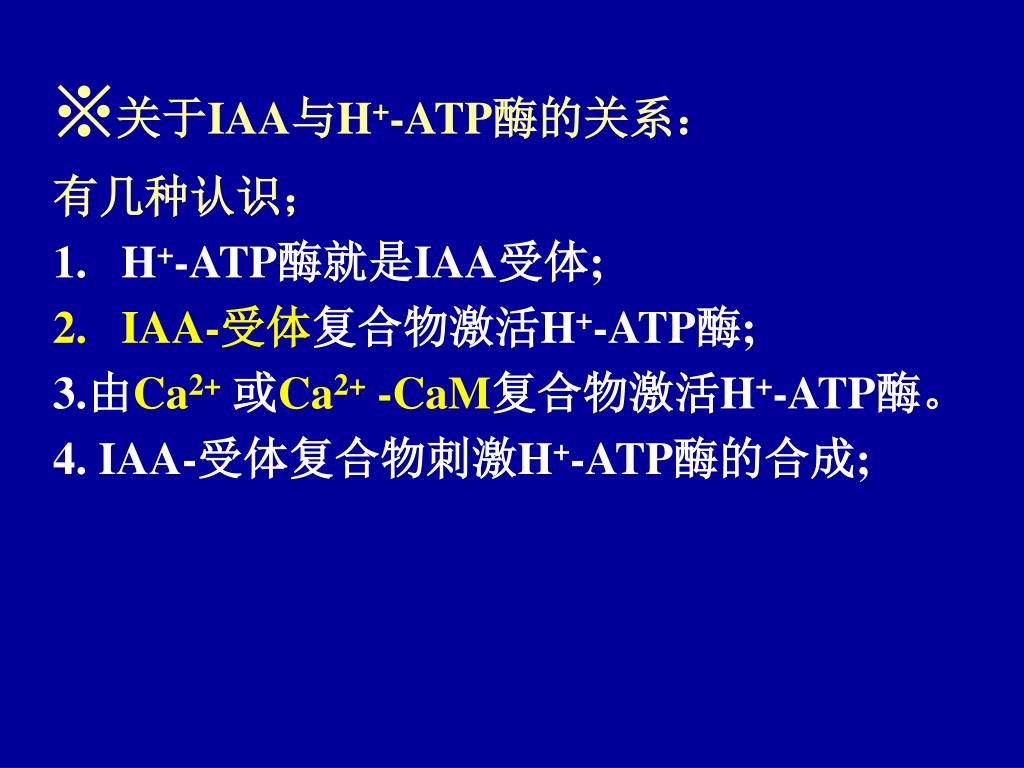 ※关于IAA与$H^+$-ATP酶的关系：

有几种认识；

1. $H^+$-ATP酶就是IAA受体;

2. IAA-受体复合物激活$H^+$-ATP酶;

3.由$Ca^{2+}$ 或$Ca^{2+}$ -CaM复合物激活$H^+$-ATP酶。

4. IAA-受体复合物刺激$H^+$-ATP酶的合成;